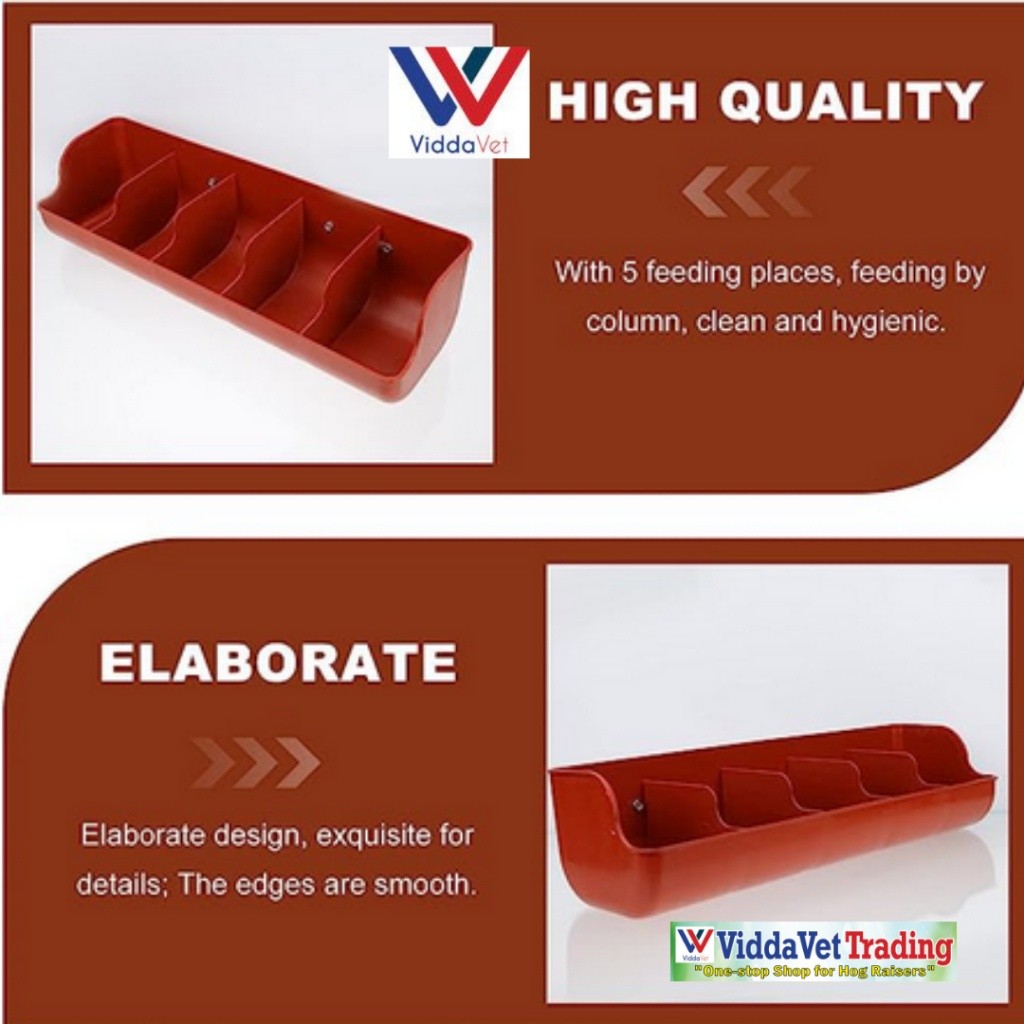 ViddaVet

HIGH QUALITY

With 5 feeding places, feeding by column, clean and hygienic.

ELABORATE

Elaborate design, exquisite for details; The edges are smooth.

ViddaVet ViddaVet Trading
"One-stop Shop for Hog Raisers"